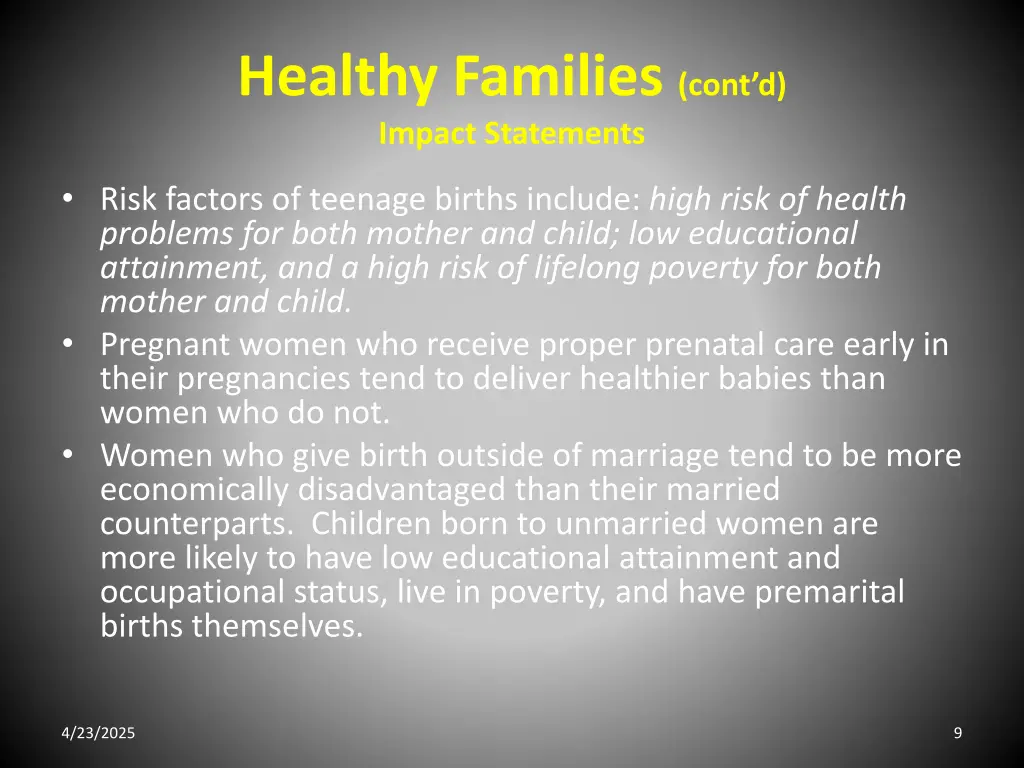 Healthy Families (cont'd)
Impact Statements

• Risk factors of teenage births include: high risk of health problems for both mother and child; low educational attainment, and a high risk of lifelong poverty for both mother and child.
• Pregnant women who receive proper prenatal care early in their pregnancies tend to deliver healthier babies than women who do not.
• Women who give birth outside of marriage tend to be more economically disadvantaged than their married counterparts. Children born to unmarried women are more likely to have low educational attainment and occupational status, live in poverty, and have premarital births themselves.

4/23/2025

9